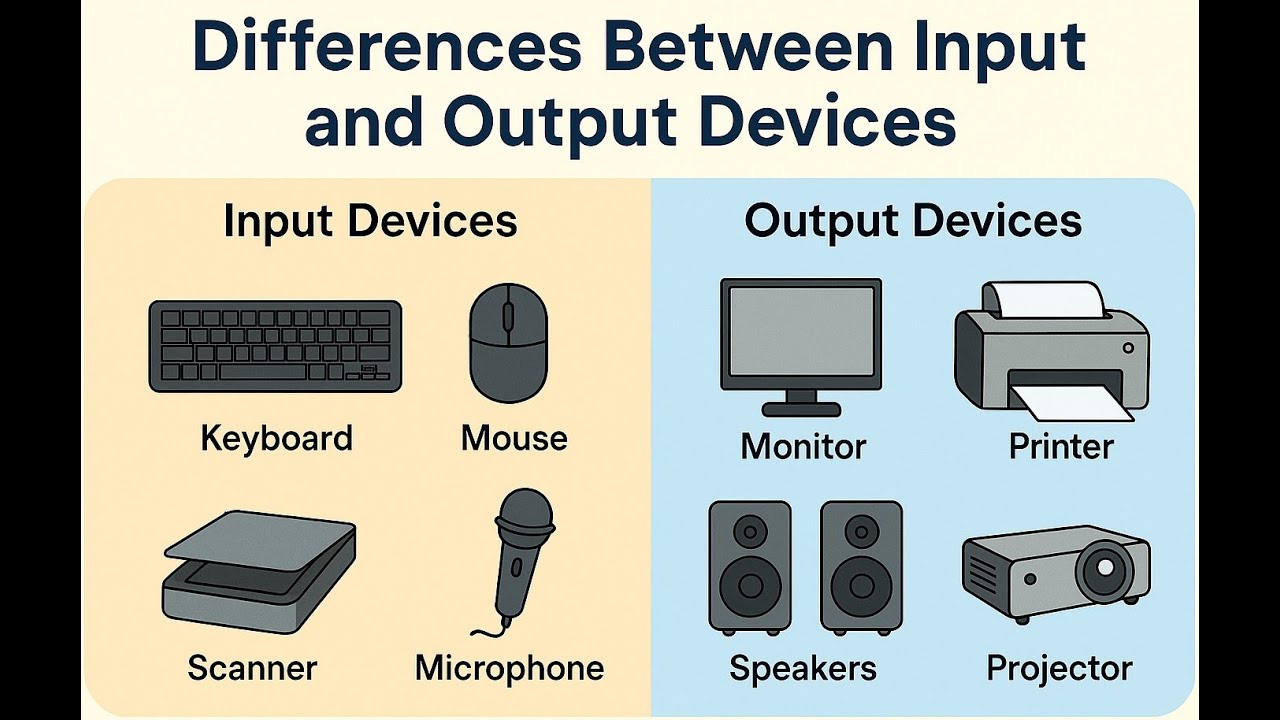 Differences Between Input and Output Devices

Input Devices

Keyboard

Mouse

Scanner

Microphone

Output Devices

Monitor

Printer

Speakers

Projector